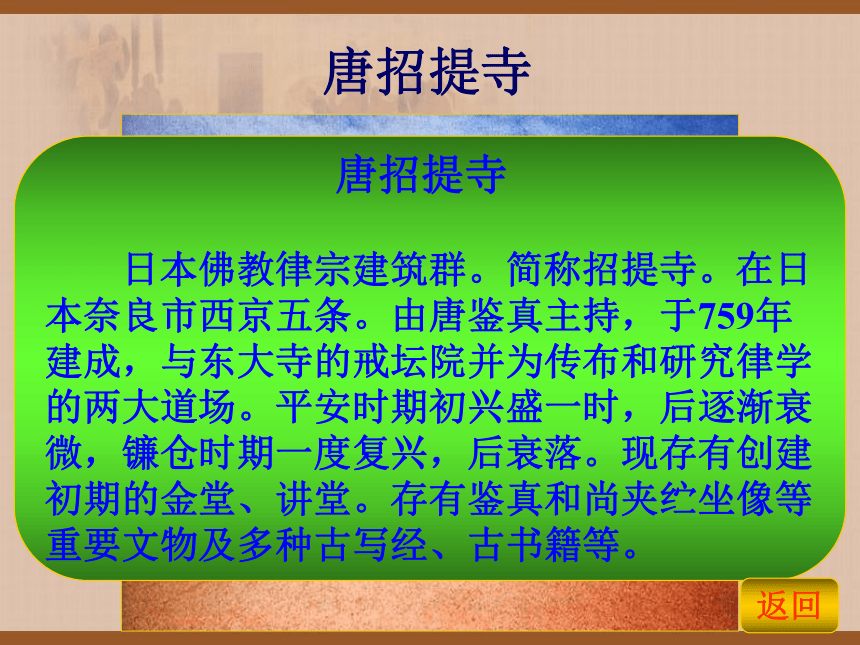 唐招提寺

唐招提寺

日本佛教律宗建筑群。简称招提寺。在日本奈良市西京五条。由唐鉴真主持，于759年建成，与东大寺的戒坛院并为传布和研究律学的两大道场。平安时期初兴盛一时，后逐渐衰微，镰仓时期一度复兴，后衰落。现存有创建初期的金堂、讲堂。存有鉴真和尚夹纻坐像等重要文物及多种古写经、古书籍等。

返回